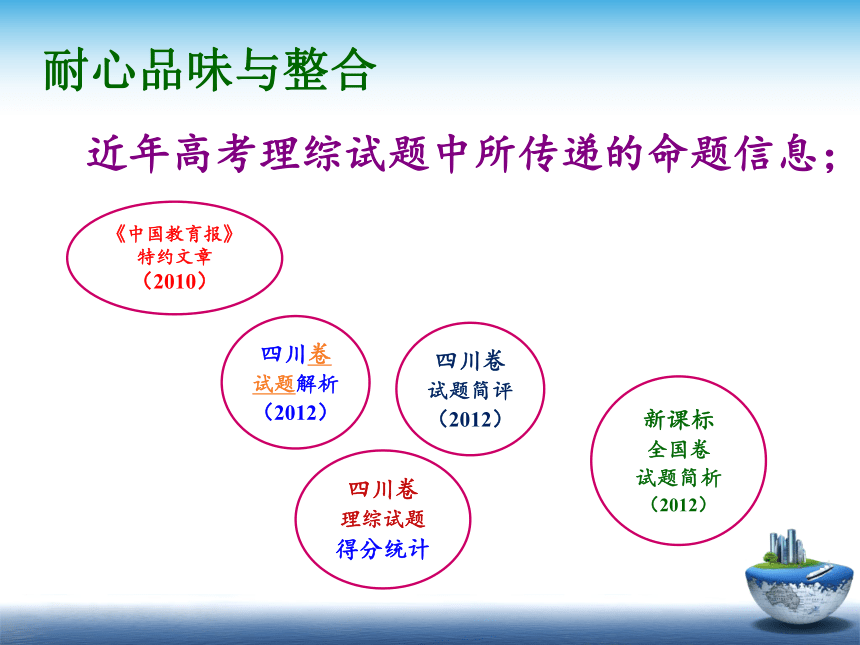 耐心品味与整合

近年高考理综试题中所传递的命题信息；

《中国教育报》
特约文章
（2010）

四川卷
试题解析
（2012）

四川卷
试题简评
（2012）

四川卷
理综试题
得分统计

新课标
全国卷
试题简析
（2012）